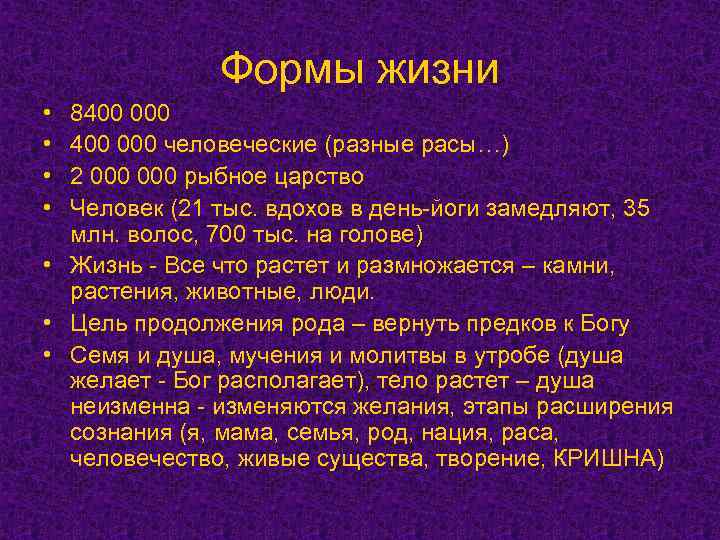 Формы жизни

• 8400 000
• 400 000 человеческие (разные расы…)
• 2 000 000 рыбное царство
• Человек (21 тыс. вдохов в день-йоги замедляют, 35 млн. волос, 700 тыс. на голове)
• Жизнь - Все что растет и размножается – камни, растения, животные, люди.
• Цель продолжения рода – вернуть предков к Богу
• Семя и душа, мучения и молитвы в утробе (душа желает - Бог располагает), тело растет – душа неизменна - изменяются желания, этапы расширения сознания (я, мама, семья, род, нация, раса, человечество, живые существа, творение, КРИШНА)